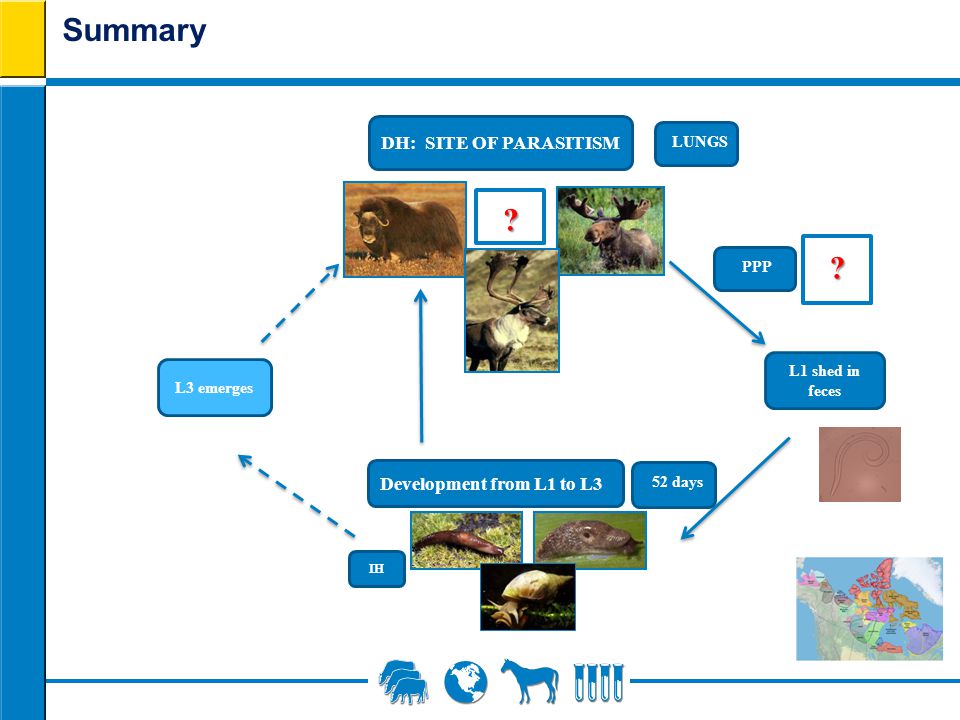 Summary

DH: SITE OF PARASITISM

LUNGS

?

PPP

?

L1 shed in feces

L3 emerges

Development from L1 to L3

52 days

IH